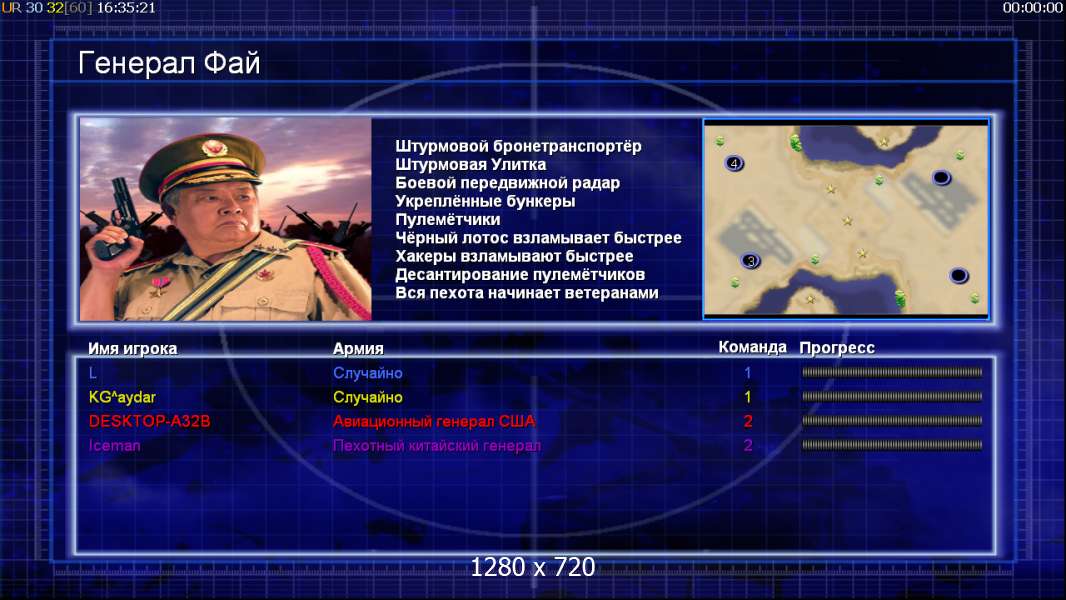 UR 30 32[60] 16:35:21

00:00:00

Генерал Фай

Штурмовой бронетранспортёр
Штурмовая Улитка
Боевой передвижной радар
Укреплённые бункеры
Пулемётчики
Чёрный лотос взламывает быстрее
Хакеры взламывают быстрее
Десантирование пулемётчиков
Вся пехота начинает ветеранами

4

3

| Имя игрока | Армия | Команда | Прогресс |
|---|---|---|---|
| L | Случайно | 1 | |
| KG^aydar | Случайно | 1 | |
| DESKTOP-A32B | Авиационный генерал США | 2 | |
| Iceman | Пехотный китайский генерал | 2 | |

1280 x 720